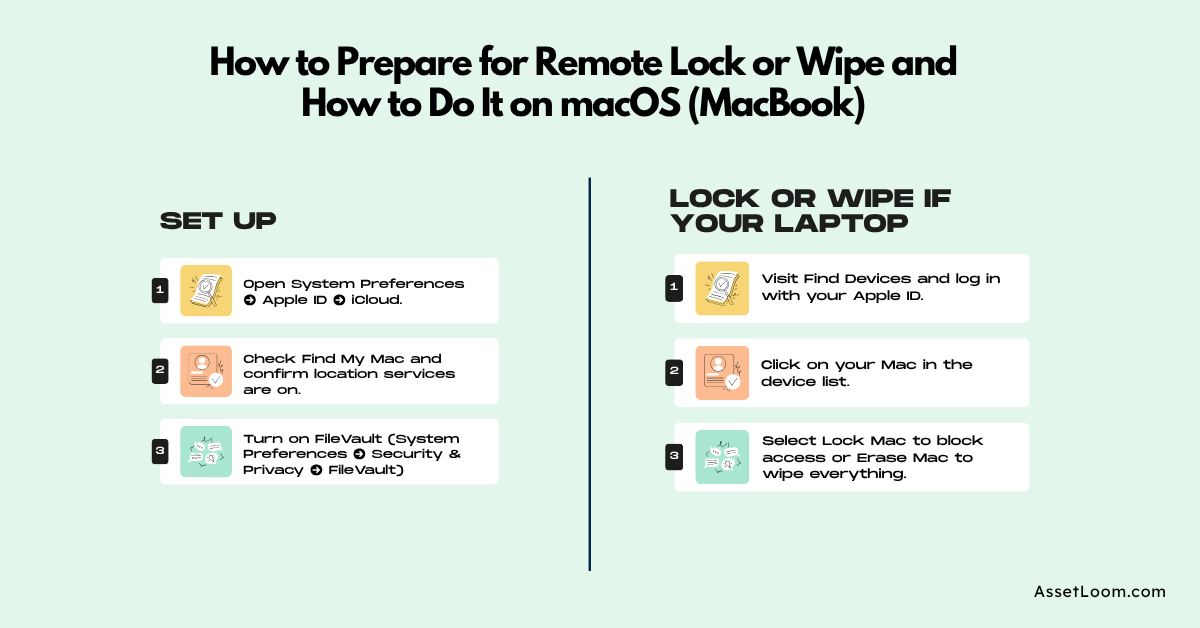 How to Prepare for Remote Lock or Wipe and How to Do It on macOS (MacBook)

SET UP

1 Open System Preferences ➔ Apple ID ➔ iCloud.

2 Check Find My Mac and confirm location services are on.

3 Turn on FileVault (System Preferences ➔ Security & Privacy ➔ FileVault)

LOCK OR WIPE IF YOUR LAPTOP

1 Visit Find Devices and log in with your Apple ID.

2 Click on your Mac in the device list.

3 Select Lock Mac to block access or Erase Mac to wipe everything.

AssetLoom.com